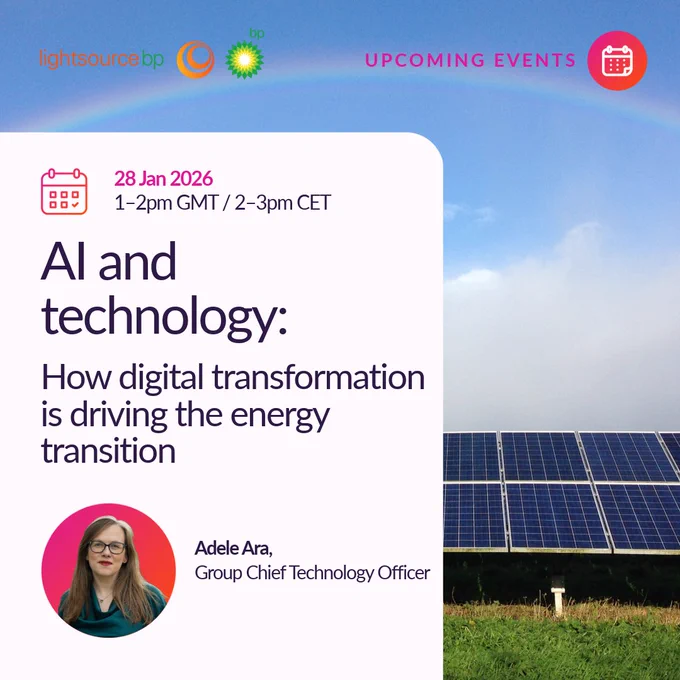 lightsource bp

bp

UPCOMING EVENTS

28 Jan 2026
1–2pm GMT / 2–3pm CET

AI and technology:

How digital transformation is driving the energy transition

Adele Ara,
Group Chief Technology Officer